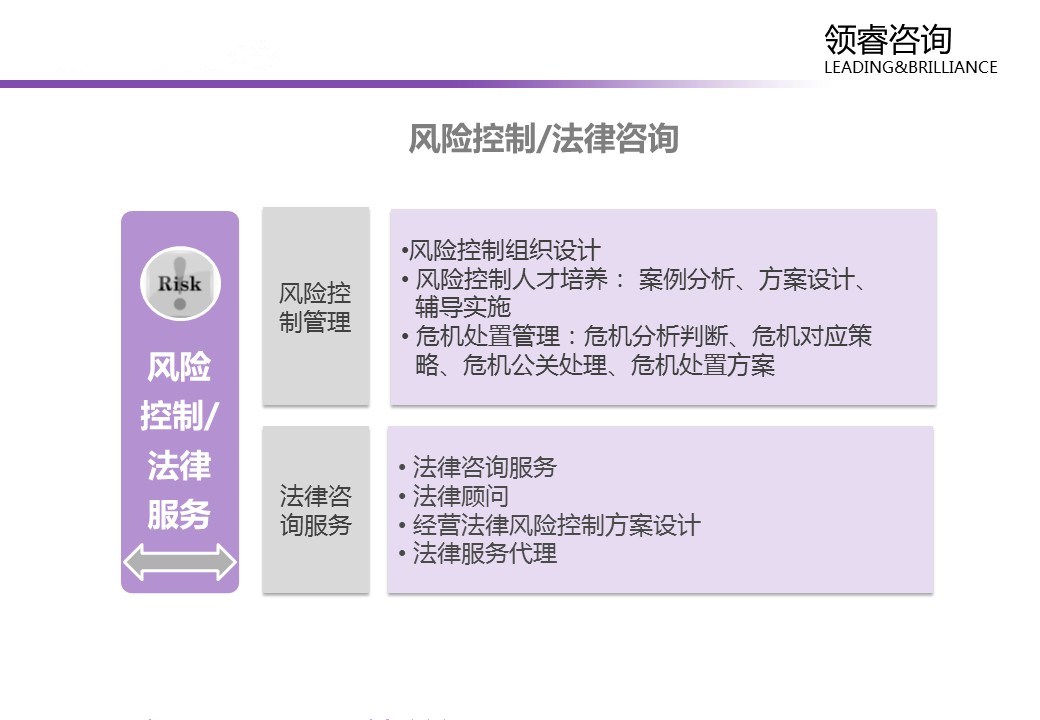 领睿咨询
LEADING&BRILLIANCE

风险控制/法律咨询

Risk

风险控制/法律服务

风险控制管理

•风险控制组织设计
• 风险控制人才培养： 案例分析、方案设计、辅导实施
• 危机处置管理：危机分析判断、危机对应策略、危机公关处理、危机处置方案

法律咨询服务

• 法律咨询服务
• 法律顾问
• 经营法律风险控制方案设计
• 法律服务代理